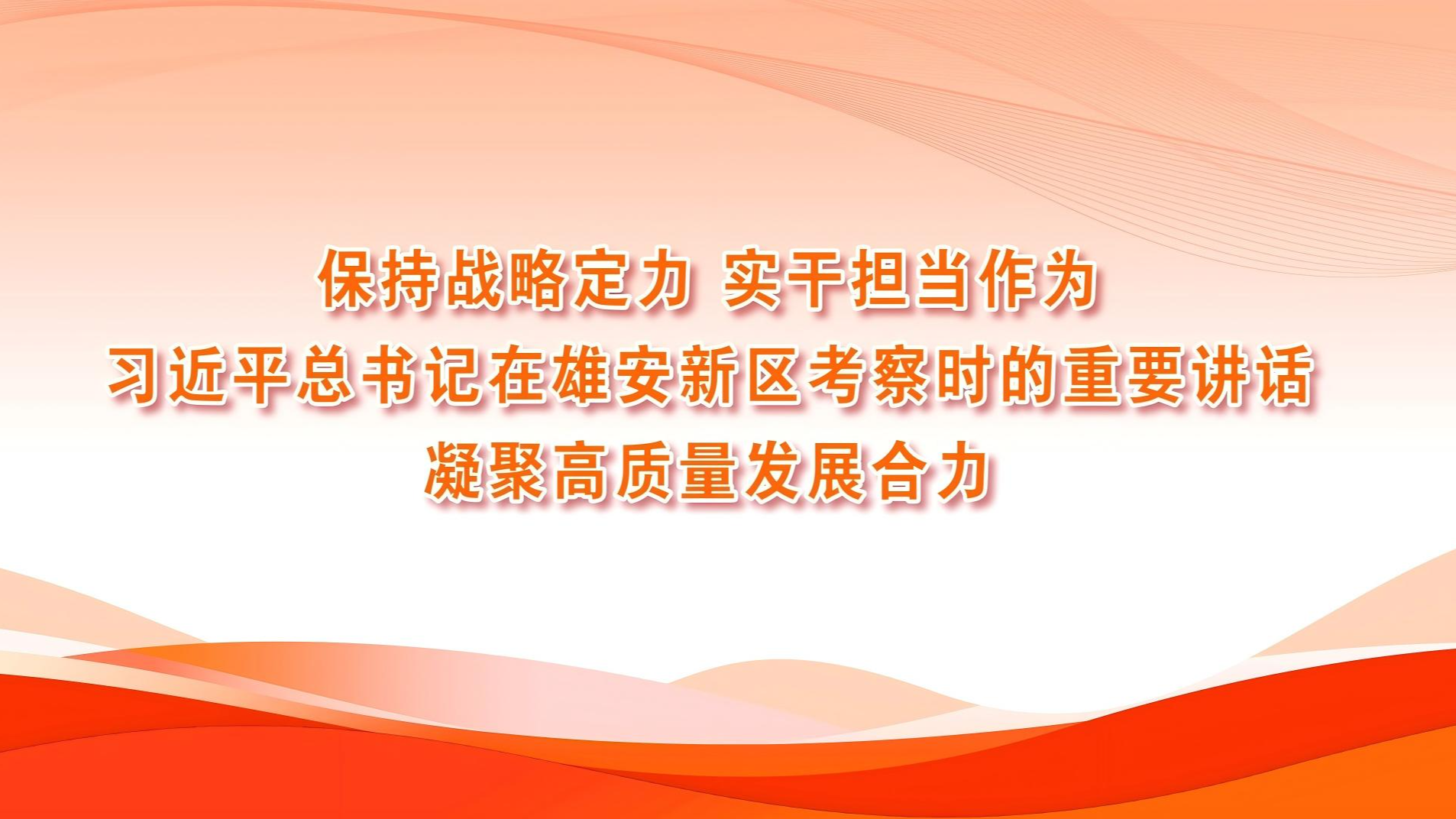 保持战略定力 实干担当作为
习近平总书记在雄安新区考察时的重要讲话
凝聚高质量发展合力